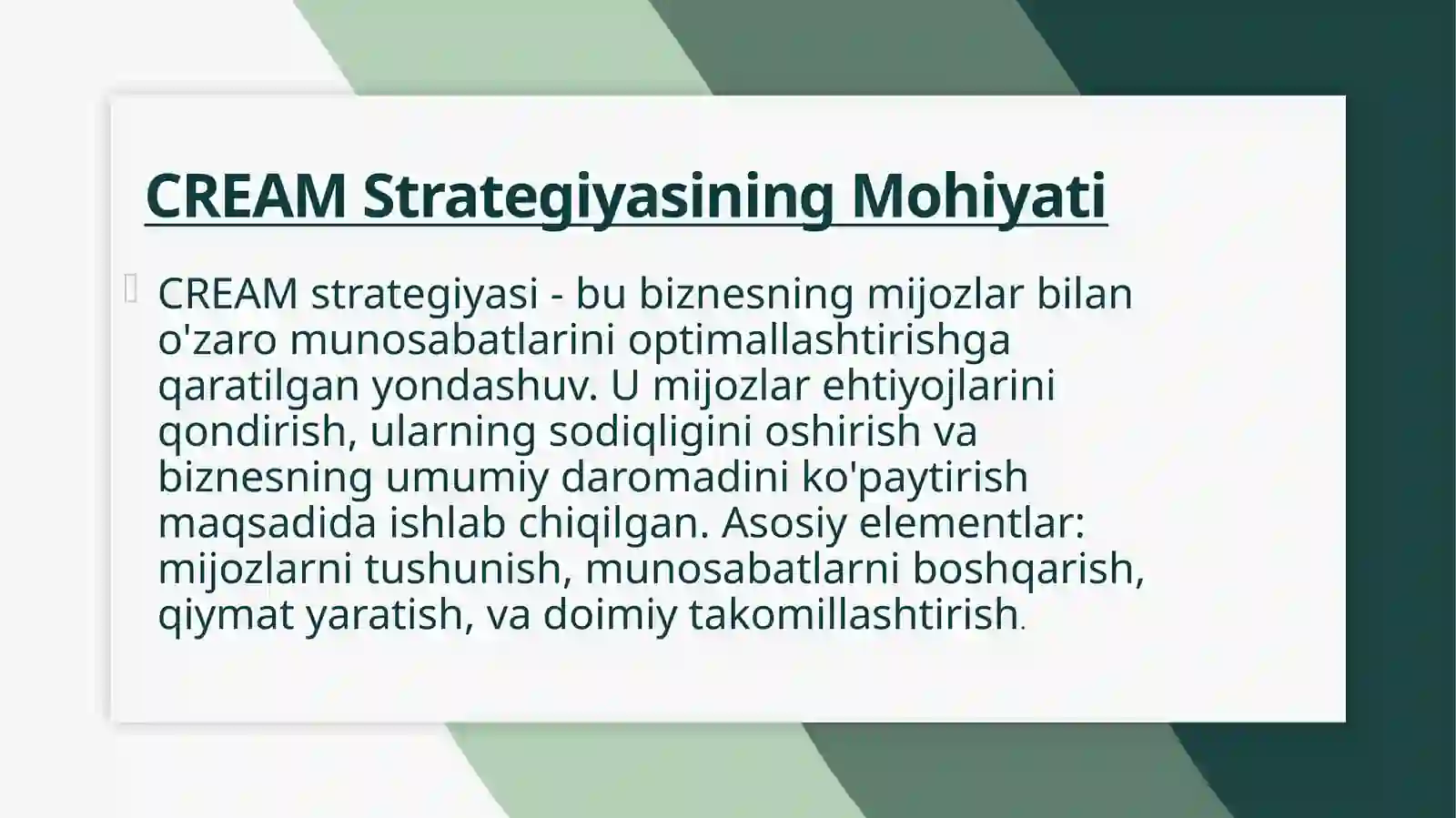 CREAM Strategiyasining Mohiyati

CREAM strategiyasi - bu biznesning mijozlar bilan o'zaro munosabatlarini optimallashtirishga qaratilgan yondashuv. U mijozlar ehtiyojlarini qondirish, ularning sodiqligini oshirish va biznesning umumiy daromadini ko'paytirish maqsadida ishlab chiqilgan. Asosiy elementlar: mijozlarni tushunish, munosabatlarni boshqarish, qiymat yaratish, va doimiy takomillashtirish.